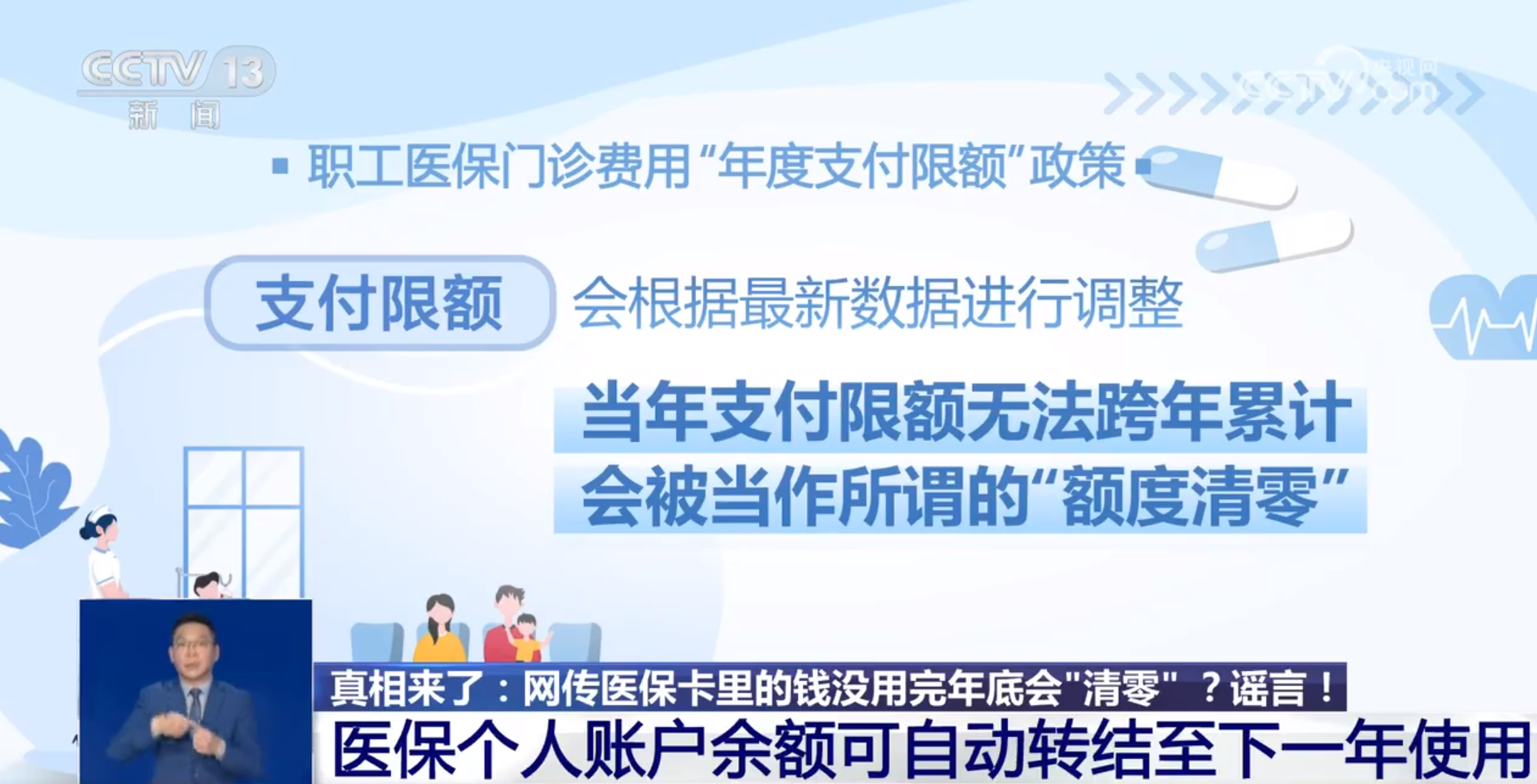 CCTV 13
新闻

央视网 CCTV.com

职工医保门诊费用“年度支付限额”政策

支付限额 会根据最新数据进行调整

当年支付限额无法跨年累计
会被当作所谓的“额度清零”

真相来了：网传医保卡里的钱没用完年底会"清零"？谣言！
医保个人账户余额可自动转结至下一年使用